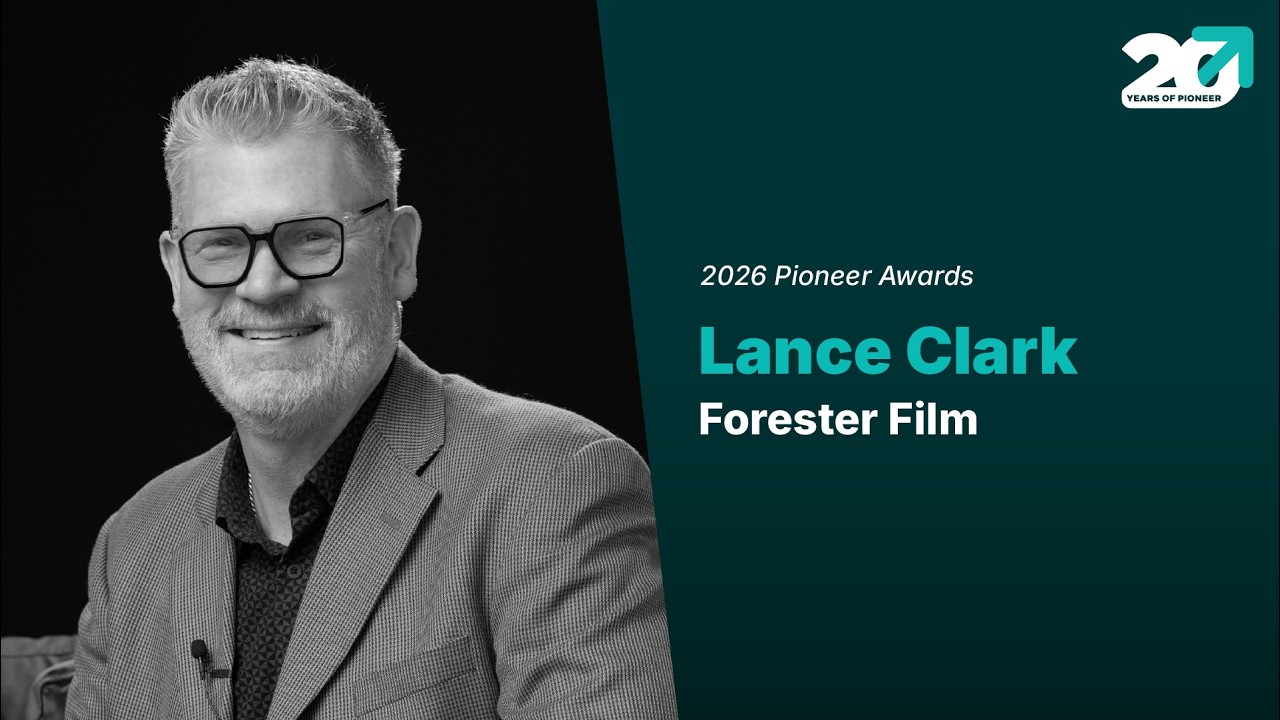 20
YEARS OF PIONEER

2026 Pioneer Awards

Lance Clark

Forester Film